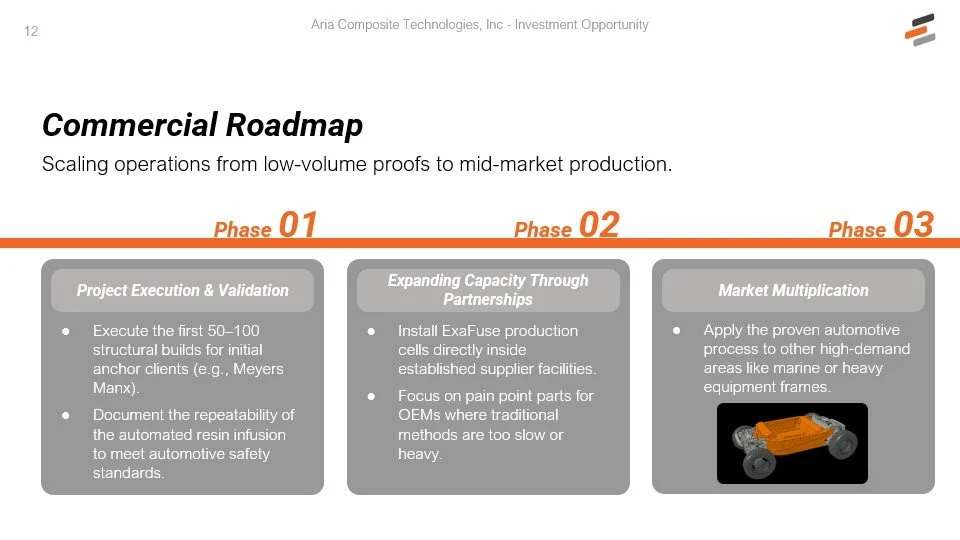 12

Aria Composite Technologies, Inc - Investment Opportunity

Commercial Roadmap

Scaling operations from low-volume proofs to mid-market production.

Phase 01

Project Execution & Validation

• Execute the first 50–100 structural builds for initial anchor clients (e.g., Meyers Manx).
• Document the repeatability of the automated resin infusion to meet automotive safety standards.

Phase 02

Expanding Capacity Through Partnerships

• Install ExaFuse production cells directly inside established supplier facilities.
• Focus on pain point parts for OEMs where traditional methods are too slow or heavy.

Phase 03

Market Multiplication

• Apply the proven automotive process to other high-demand areas like marine or heavy equipment frames.